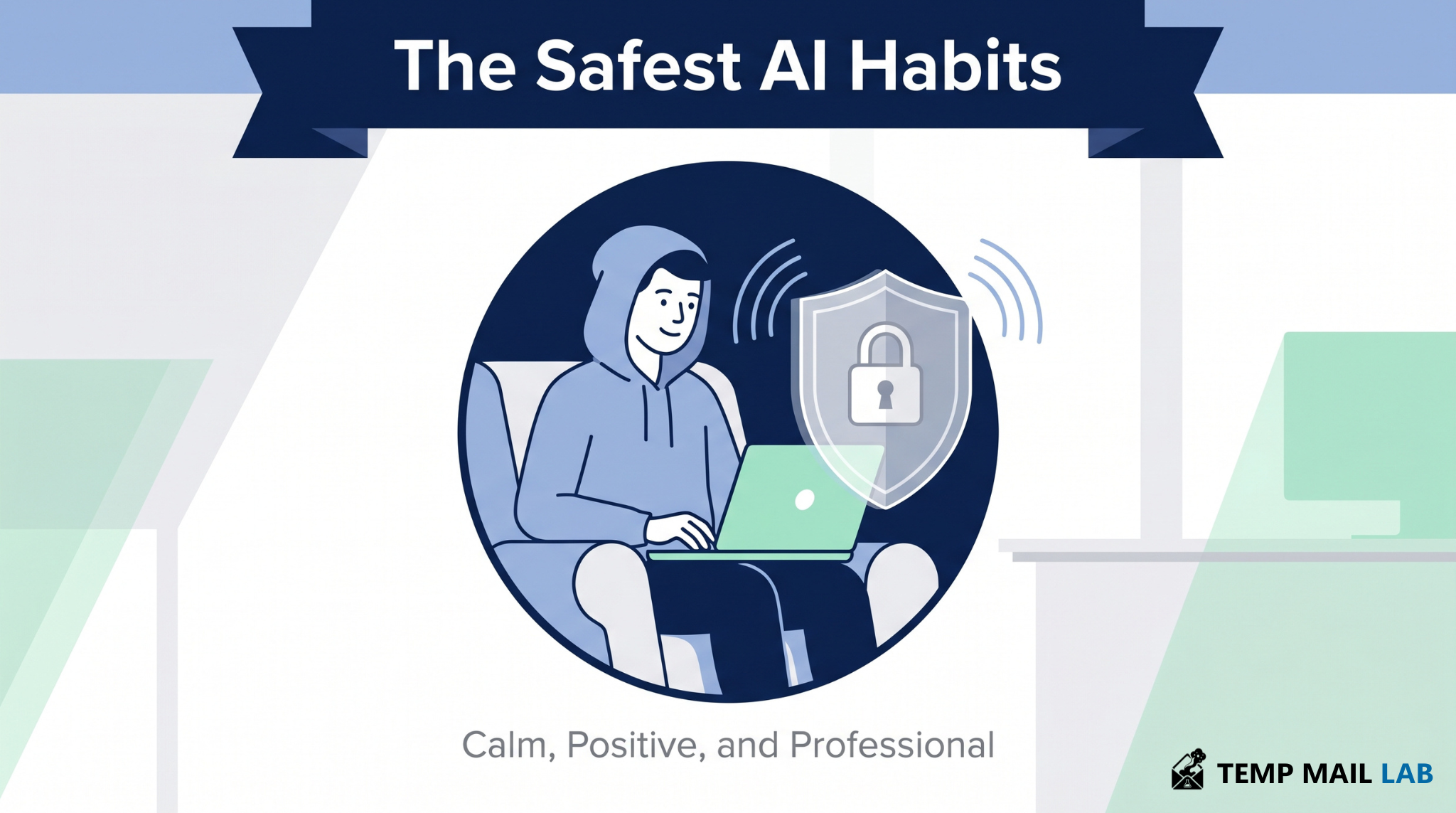 The Safest AI Habits

Calm, Positive, and Professional

TEMP MAIL LAB